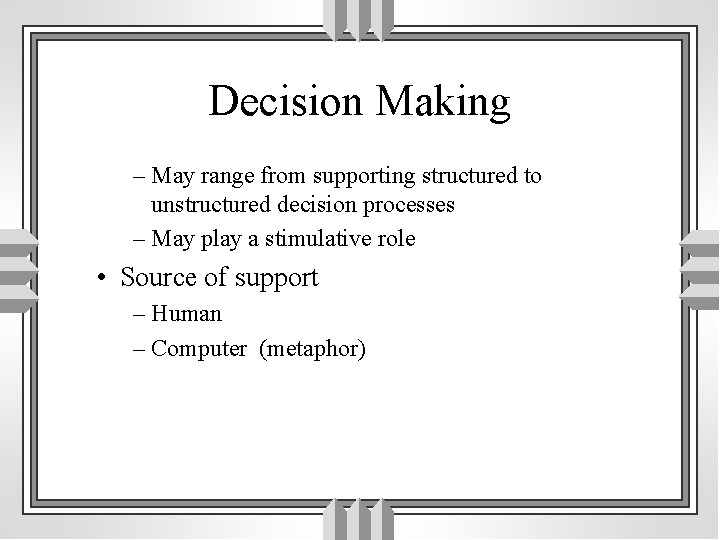 Decision Making

– May range from supporting structured to unstructured decision processes
– May play a stimulative role

• Source of support
– Human
– Computer (metaphor)